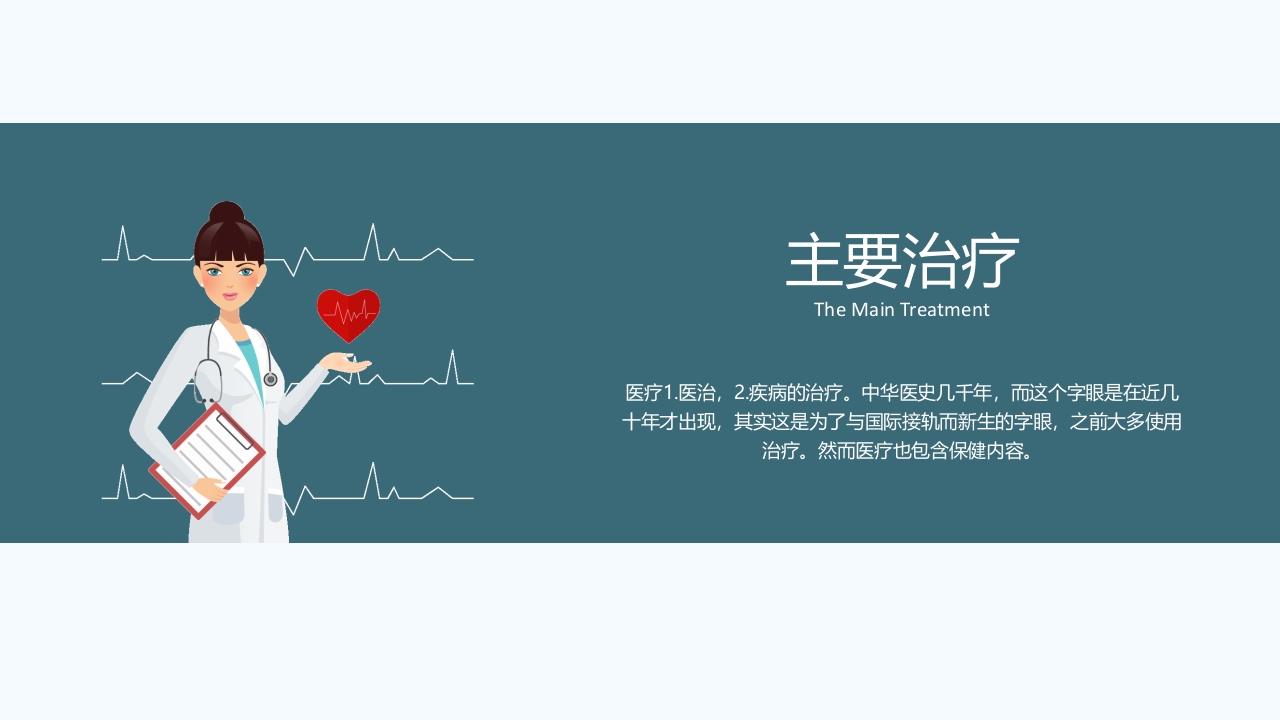 主要治疗
The Main Treatment

医疗1.医治，2.疾病的治疗。中华医史几千年，而这个字眼是在近几十年才出现，其实这是为了与国际接轨而新生的字眼，之前大多使用治疗。然而医疗也包含保健内容。